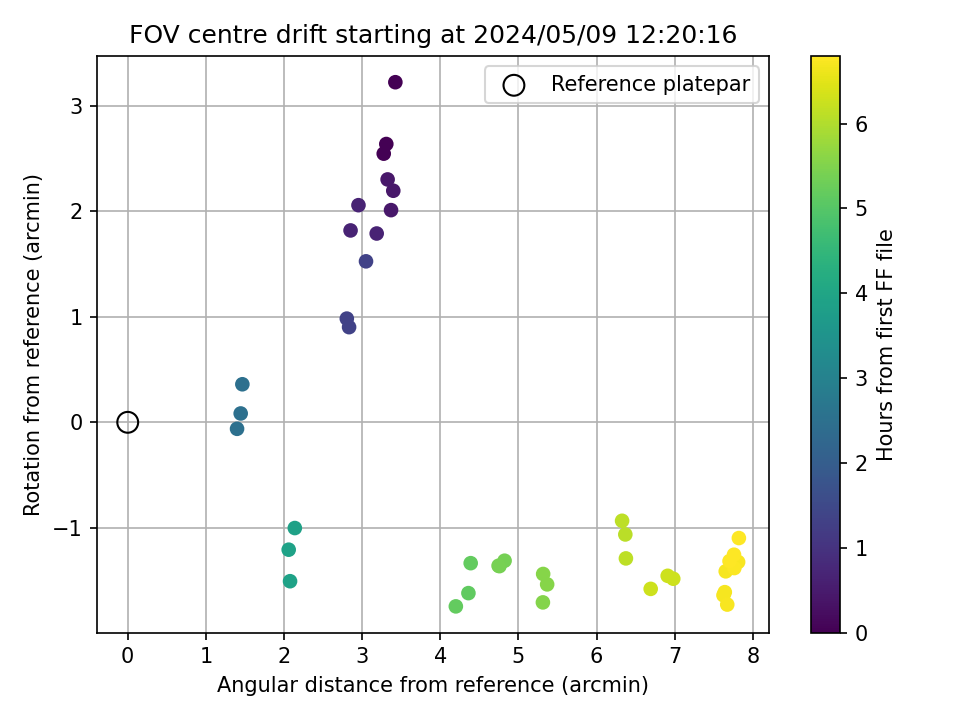 FOV centre drift starting at 2024/05/09 12:20:16

Reference platepar

Rotation from reference (arcmin)

3
2
1
0
−1

0 1 2 3 4 5 6 7 8

Angular distance from reference (arcmin)

Hours from first FF file

6
5
4
3
2
1
0